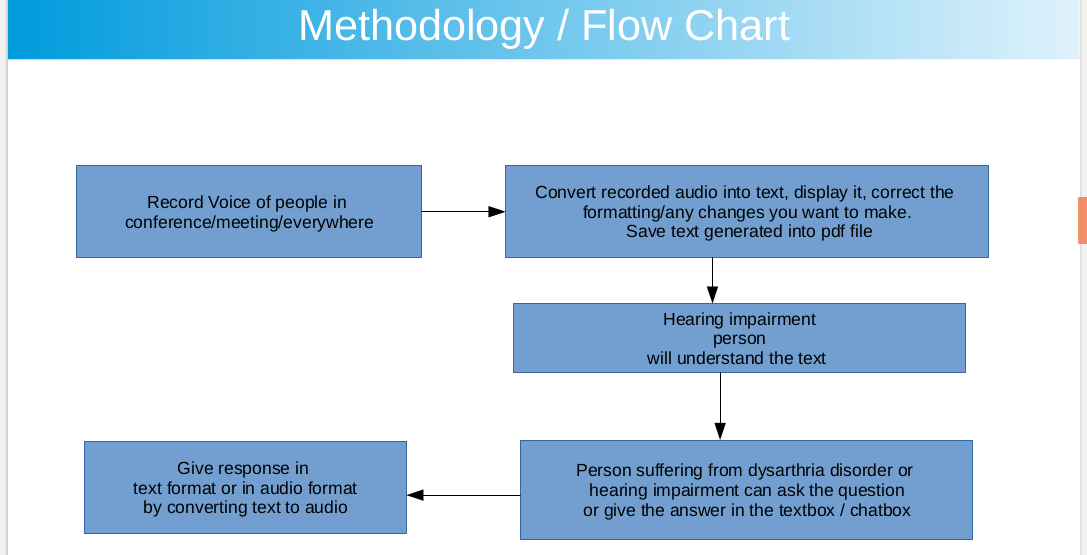 Methodology / Flow Chart

Record Voice of people in conference/meeting/everywhere

Convert recorded audio into text, display it, correct the formatting/any changes you want to make.
Save text generated into pdf file

Hearing impairment
person
will understand the text

Person suffering from dysarthria disorder or hearing impairment can ask the question or give the answer in the textbox / chatbox

Give response in text format or in audio format by converting text to audio